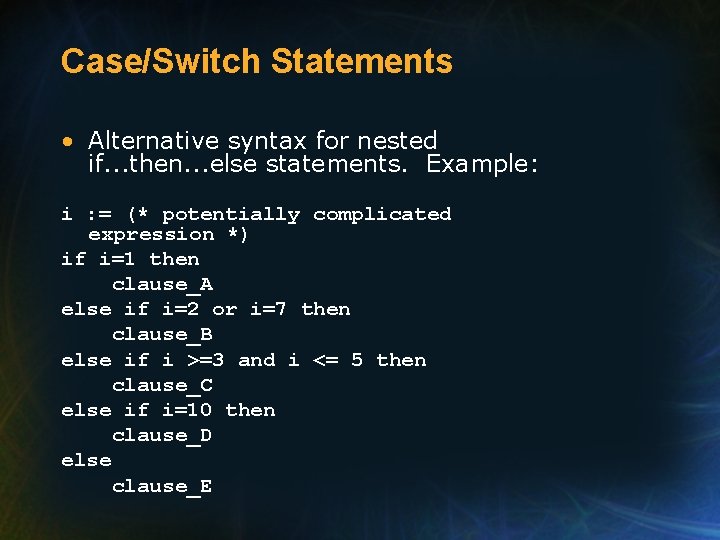 Case/Switch Statements

• Alternative syntax for nested if...then...else statements. Example:

i := (* potentially complicated expression *)
if i=1 then
    clause_A
else if i=2 or i=7 then
    clause_B
else if i >=3 and i <= 5 then
    clause_C
else if i=10 then
    clause_D
else
    clause_E